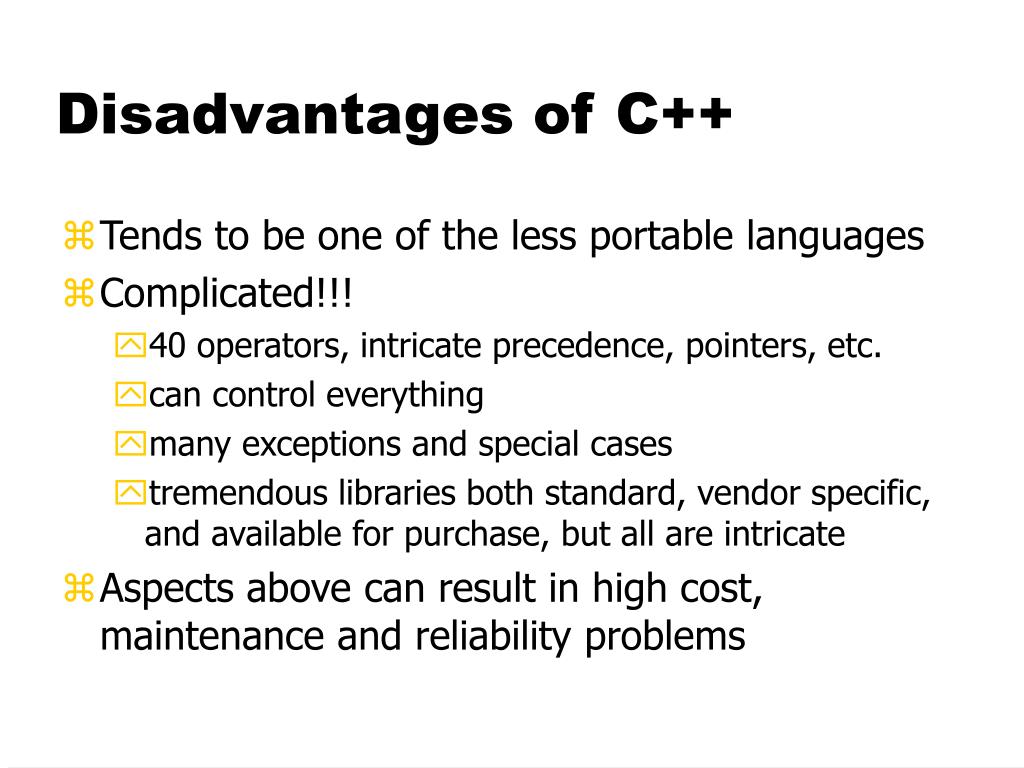 Disadvantages of C++

Tends to be one of the less portable languages
Complicated!!!
40 operators, intricate precedence, pointers, etc.
can control everything
many exceptions and special cases
tremendous libraries both standard, vendor specific, and available for purchase, but all are intricate
Aspects above can result in high cost, maintenance and reliability problems